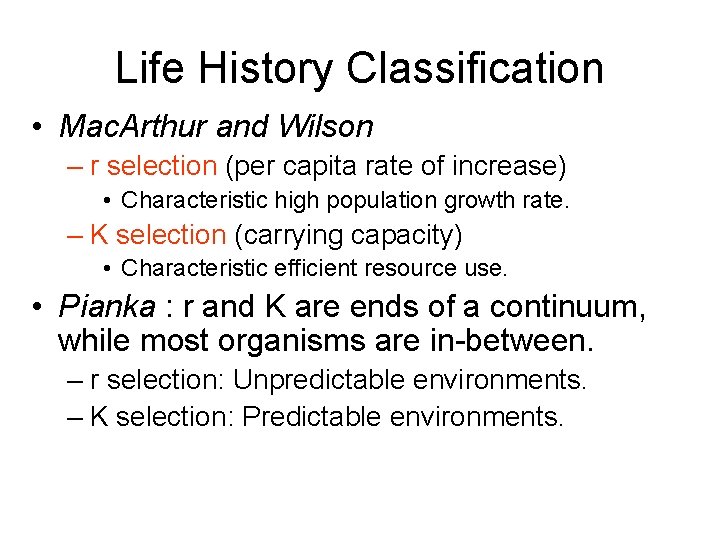 Life History Classification

• MacArthur and Wilson
– r selection (per capita rate of increase)
• Characteristic high population growth rate.
– K selection (carrying capacity)
• Characteristic efficient resource use.

• Pianka : r and K are ends of a continuum, while most organisms are in-between.
– r selection: Unpredictable environments.
– K selection: Predictable environments.